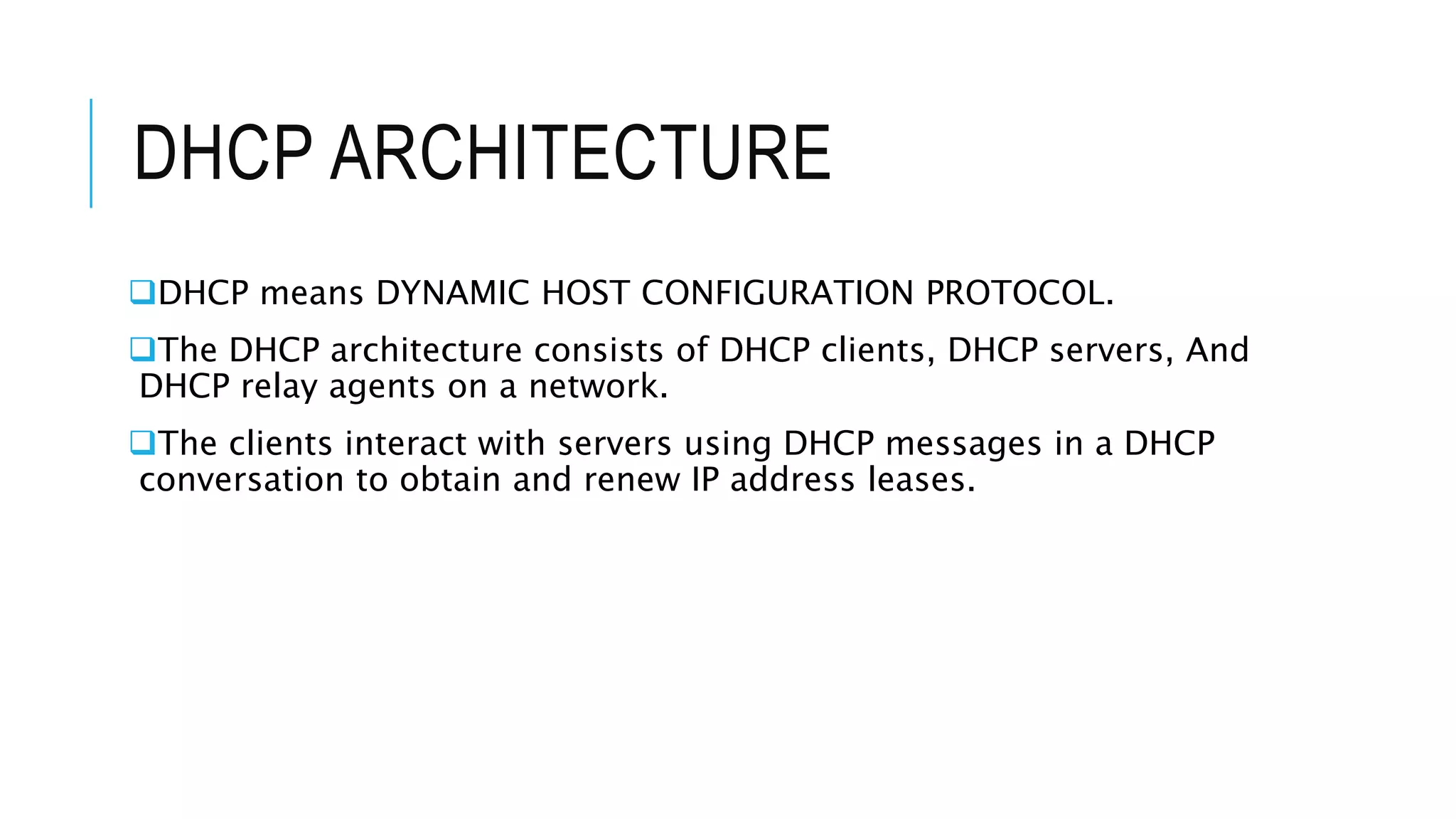 DHCP ARCHITECTURE

❑DHCP means DYNAMIC HOST CONFIGURATION PROTOCOL.

❑The DHCP architecture consists of DHCP clients, DHCP servers, And DHCP relay agents on a network.

❑The clients interact with servers using DHCP messages in a DHCP conversation to obtain and renew IP address leases.